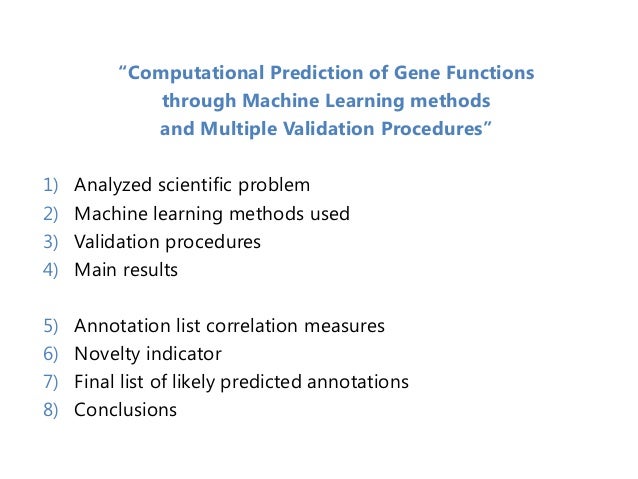 “Computational Prediction of Gene Functions through Machine Learning methods and Multiple Validation Procedures”

1) Analyzed scientific problem
2) Machine learning methods used
3) Validation procedures
4) Main results

5) Annotation list correlation measures
6) Novelty indicator
7) Final list of likely predicted annotations
8) Conclusions